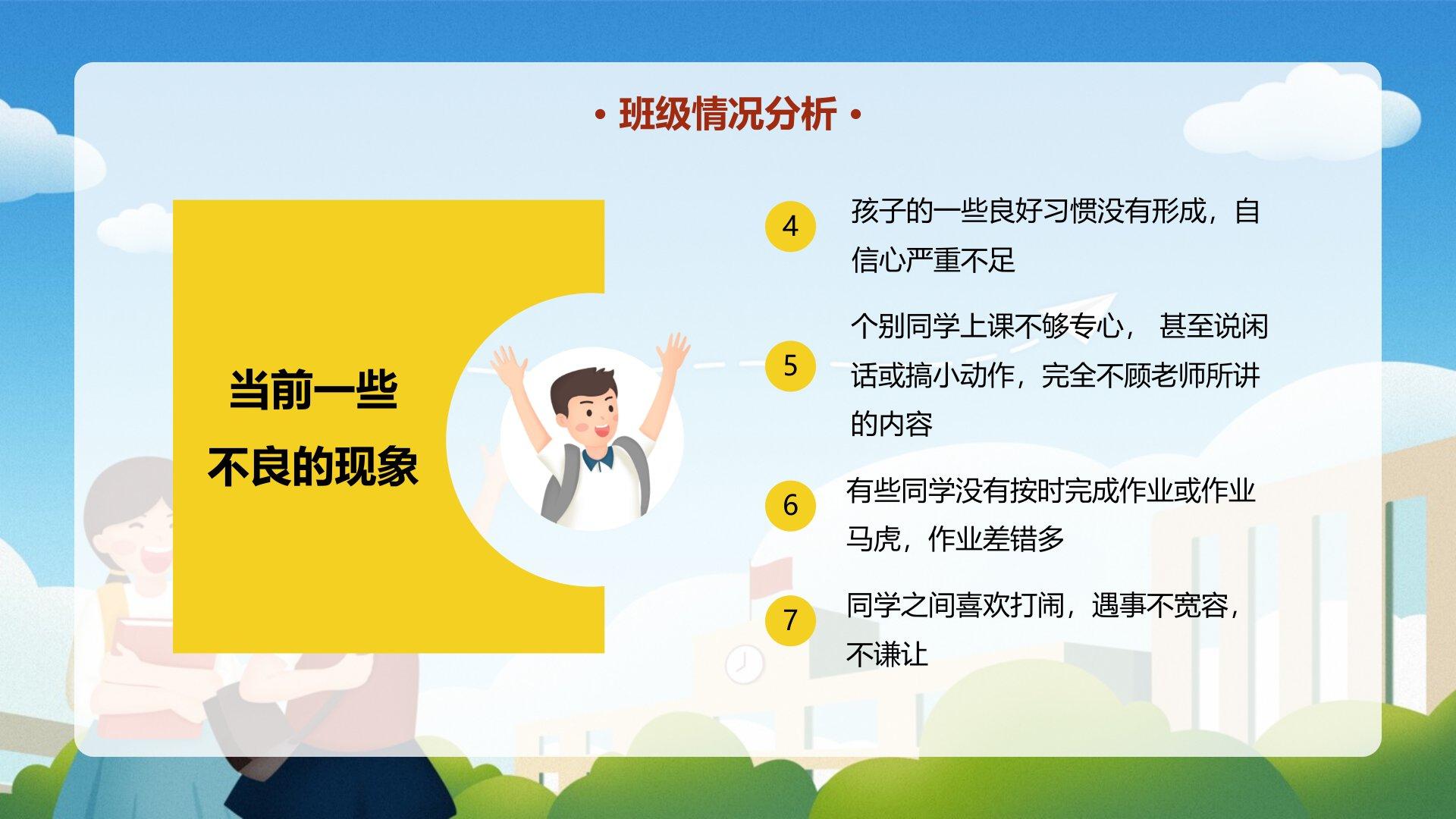 • 班级情况分析 •

当前一些
不良的现象

4 孩子的一些良好习惯没有形成，自信心严重不足

5 个别同学上课不够专心， 甚至说闲话或搞小动作，完全不顾老师所讲的内容

6 有些同学没有按时完成作业或作业马虎，作业差错多

7 同学之间喜欢打闹，遇事不宽容，不谦让